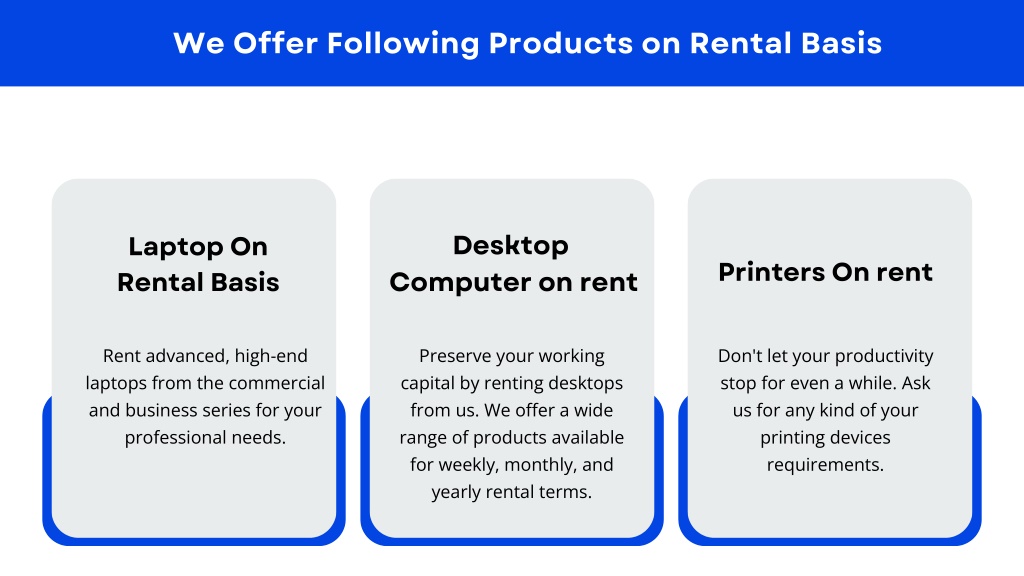 We Offer Following Products on Rental Basis

Laptop On Rental Basis

Rent advanced, high-end laptops from the commercial and business series for your professional needs.

Desktop Computer on rent

Preserve your working capital by renting desktops from us. We offer a wide range of products available for weekly, monthly, and yearly rental terms.

Printers On rent

Don't let your productivity stop for even a while. Ask us for any kind of your printing devices requirements.